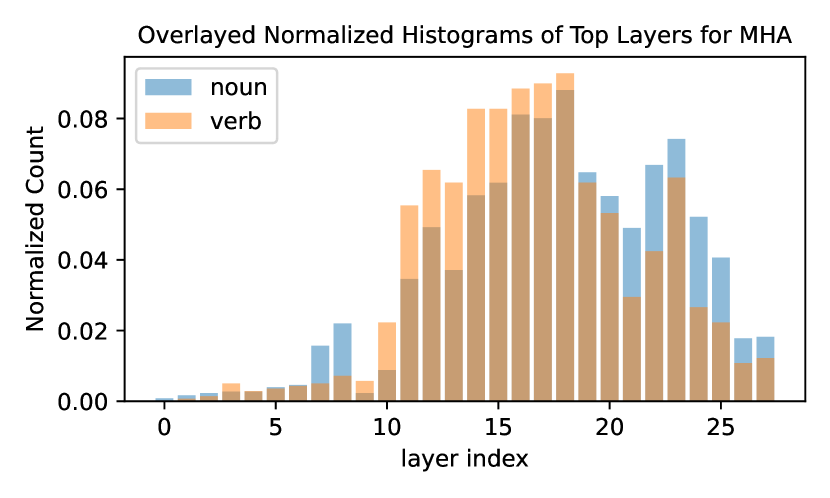 Overlayed Normalized Histograms of Top Layers for MHA

noun
verb

Normalized Count

0.08
0.06
0.04
0.02
0.00

0
5
10
15
20
25

layer index